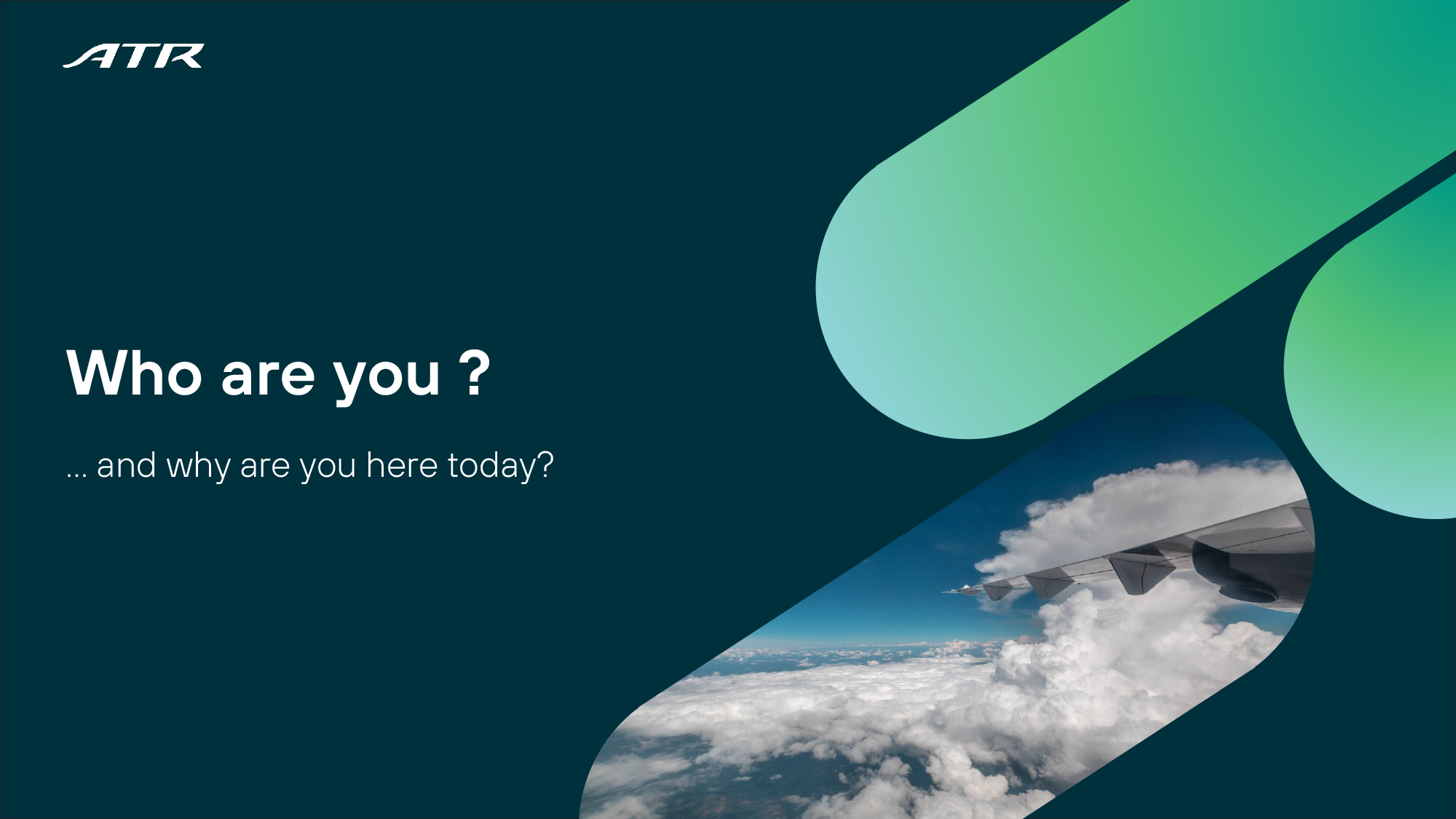 ATR

Who are you ?

... and why are you here today?